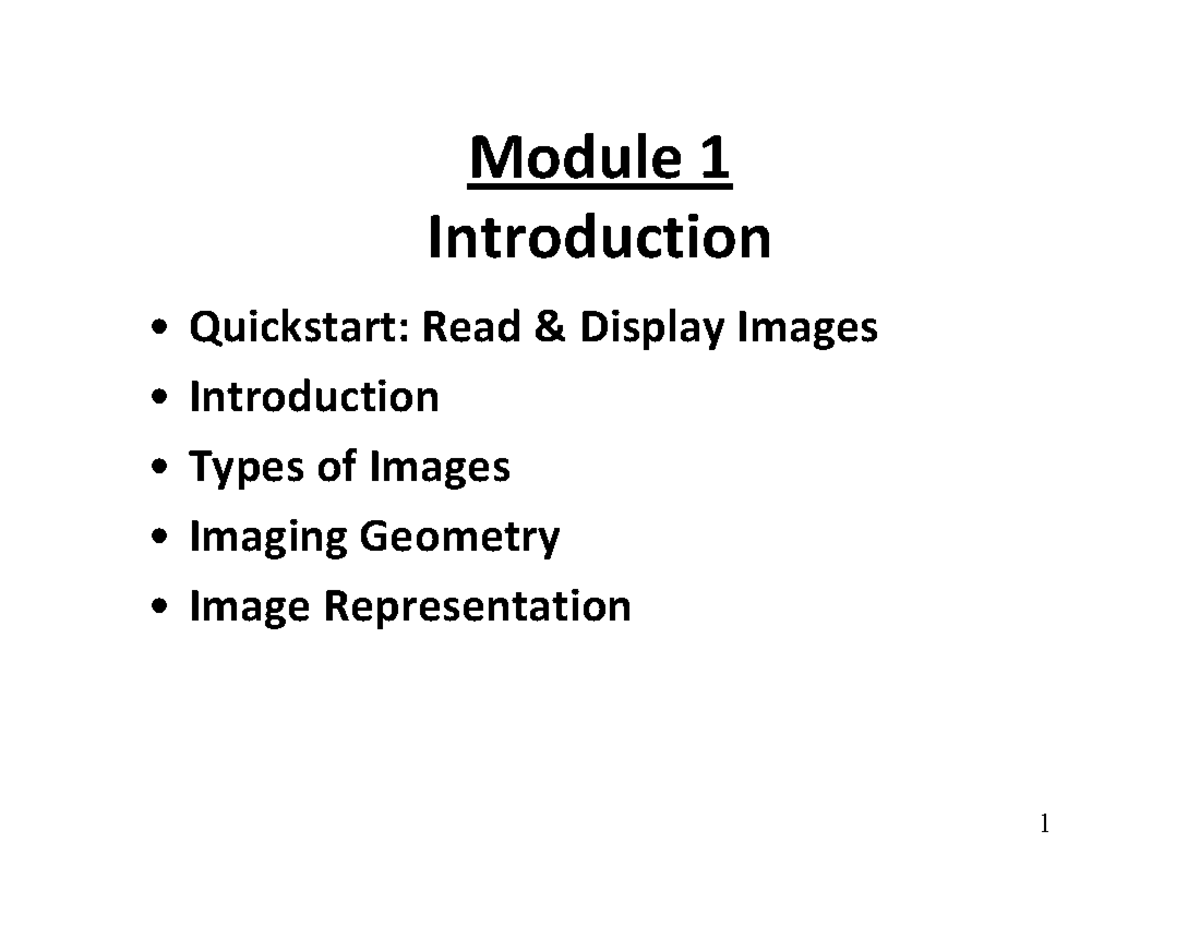 Module 1
Introduction

• Quickstart: Read & Display Images
• Introduction
• Types of Images
• Imaging Geometry
• Image Representation

1